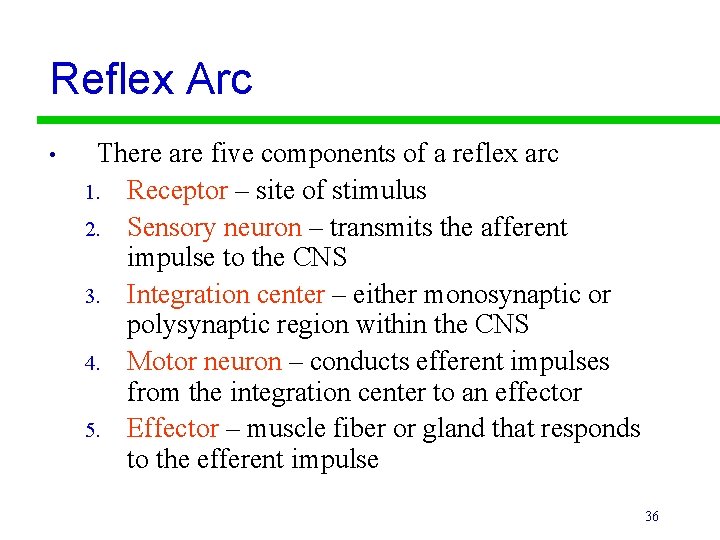 Reflex Arc

• There are five components of a reflex arc
1. Receptor – site of stimulus
2. Sensory neuron – transmits the afferent impulse to the CNS
3. Integration center – either monosynaptic or polysynaptic region within the CNS
4. Motor neuron – conducts efferent impulses from the integration center to an effector
5. Effector – muscle fiber or gland that responds to the efferent impulse

36